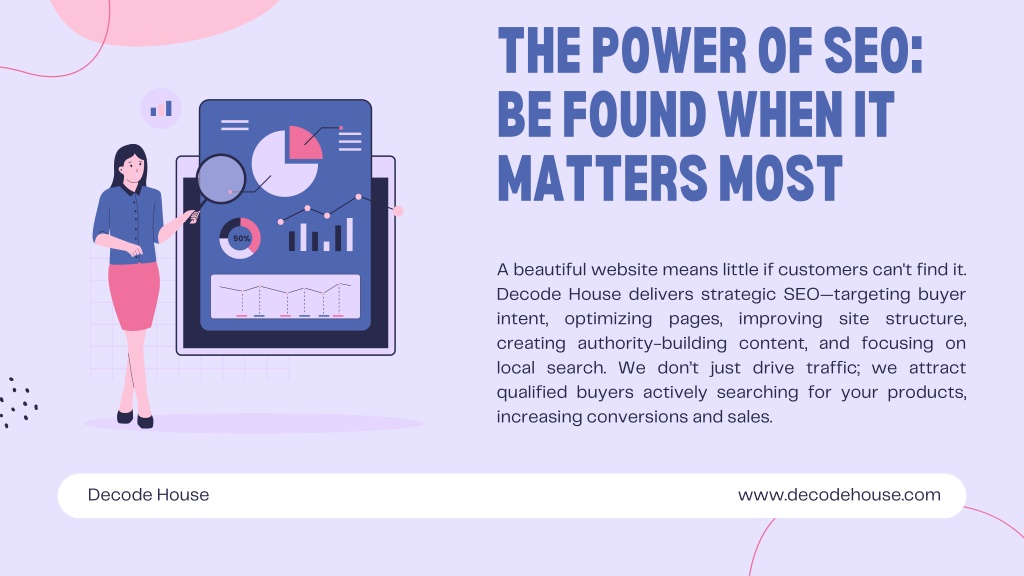 50%

THE POWER OF SEO: BE FOUND WHEN IT MATTERS MOST

A beautiful website means little if customers can't find it. Decode House delivers strategic SEO—targeting buyer intent, optimizing pages, improving site structure, creating authority-building content, and focusing on local search. We don't just drive traffic; we attract qualified buyers actively searching for your products, increasing conversions and sales.

Decode House

www.decodehouse.com